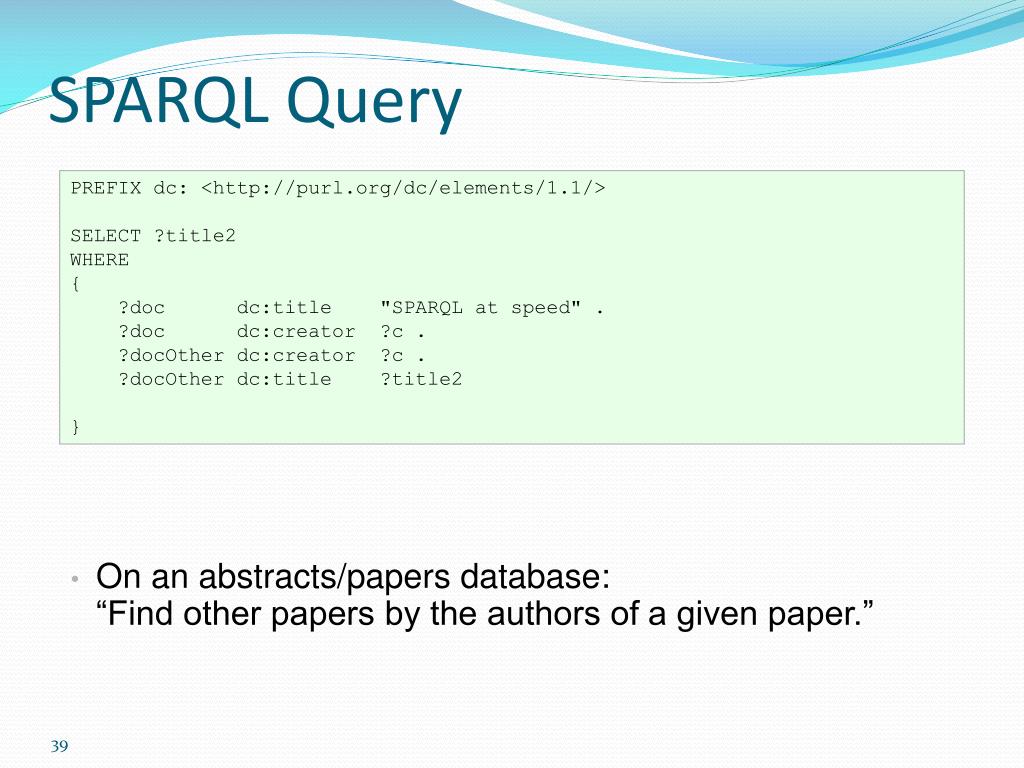 SPARQL Query

PREFIX dc: <http://purl.org/dc/elements/1.1/>

SELECT ?title2
WHERE
{
    ?doc      dc:title    "SPARQL at speed" .
    ?doc      dc:creator  ?c .
    ?docOther dc:creator  ?c .
    ?docOther dc:title    ?title2

}

• On an abstracts/papers database:
“Find other papers by the authors of a given paper.”

39